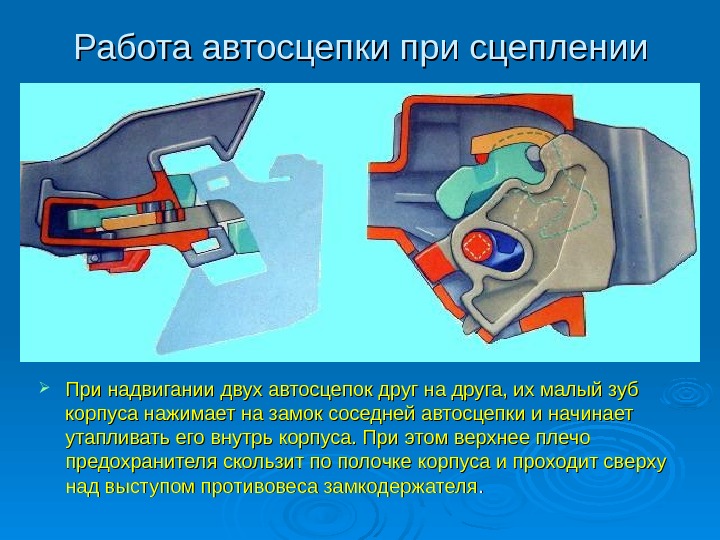 Работа автосцепки при сцеплении

При надвигании двух автосцепок друг на друга, их малый зуб корпуса нажимает на замок соседней автосцепки и начинает утапливать его внутрь корпуса. При этом верхнее плечо предохранителя скользит по полочке корпуса и проходит сверху над выступом противовеса замкодержателя.